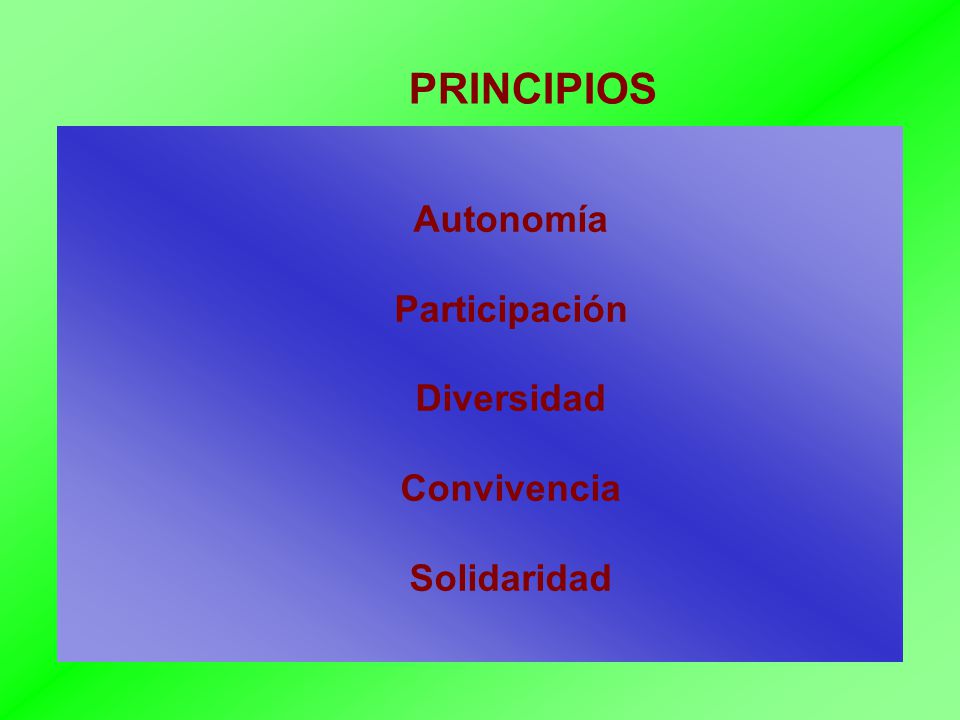 PRINCIPIOS

Autonomía

Participación

Diversidad

Convivencia

Solidaridad